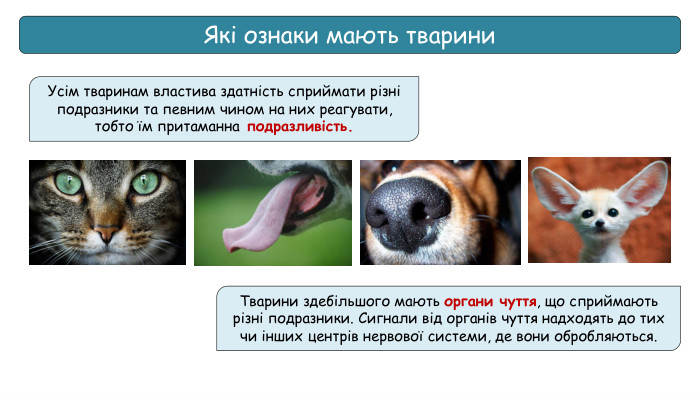 Які ознаки мають тварини

Усім тваринам властива здатність сприймати різні подразники та певним чином на них реагувати, тобто їм притаманна подразливість.

Тварини здебільшого мають органи чуття, що сприймають різні подразники. Сигнали від органів чуття надходять до тих чи інших центрів нервової системи, де вони обробляються.